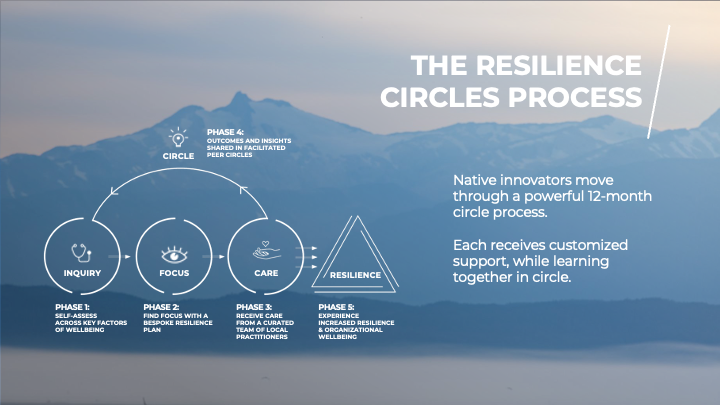 THE RESILIENCE CIRCLES PROCESS

CIRCLE

PHASE 4:
OUTCOMES AND INSIGHTS SHARED IN FACILITATED PEER CIRCLES

INQUIRY

FOCUS

CARE

RESILIENCE

PHASE 1:
SELF-ASSESS ACROSS KEY FACTORS OF WELLBEING

PHASE 2:
FIND FOCUS WITH A BESPOKE RESILIENCE PLAN

PHASE 3:
RECEIVE CARE FROM A CURATED TEAM OF LOCAL PRACTITIONERS

PHASE 5:
EXPERIENCE INCREASED RESILIENCE & ORGANIZATIONAL WELLBEING

Native innovators move through a powerful 12-month circle process.

Each receives customized support, while learning together in circle.